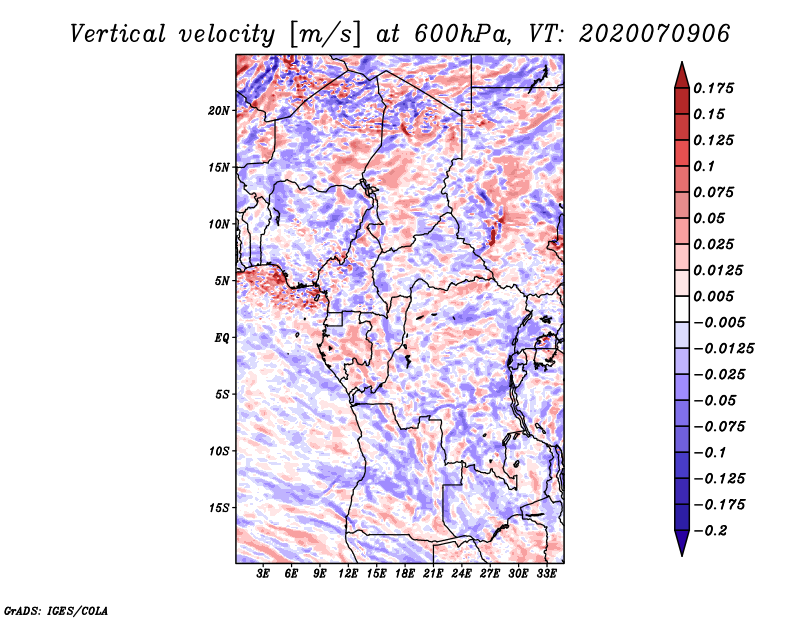 Vertical velocity [m/s] at 600hPa, VT: 2020070906

20N
15N
10N
5N
EQ
5S
10S
15S

3E 6E 9E 12E 15E 18E 21E 24E 27E 30E 33E

0.175
0.15
0.125
0.1
0.075
0.05
0.025
0.0125
0.005
−0.005
−0.0125
−0.025
−0.05
−0.075
−0.1
−0.125
−0.175
−0.2

GrADS: IGES/COLA